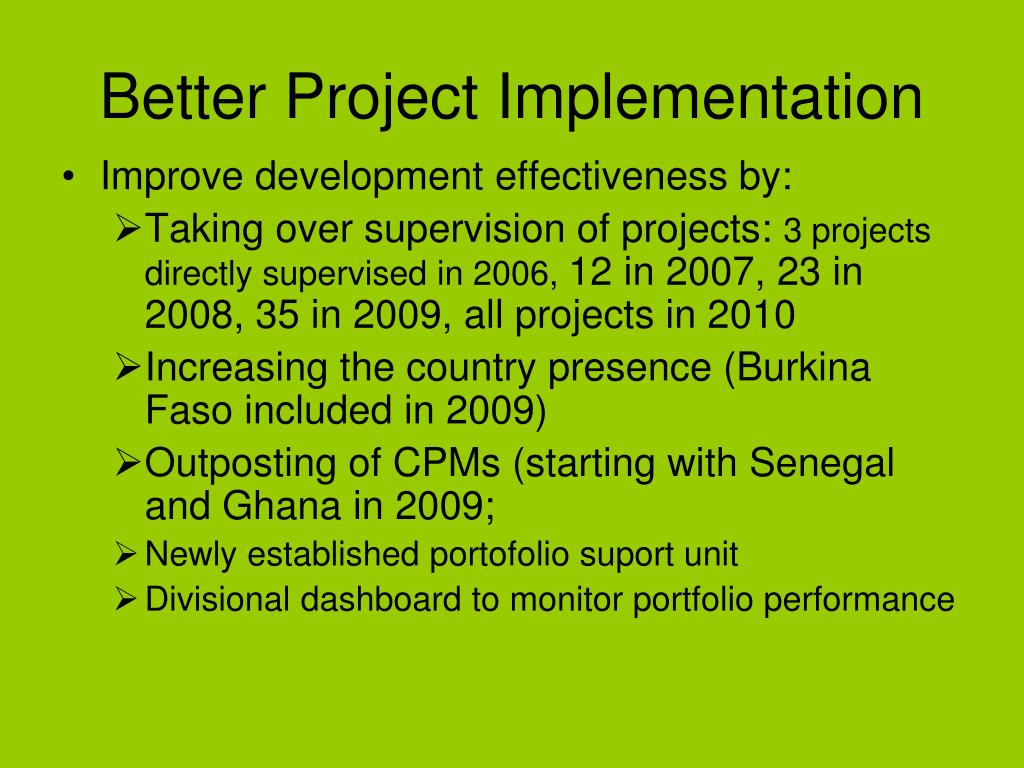 Better Project Implementation

• Improve development effectiveness by:

➢ Taking over supervision of projects: 3 projects directly supervised in 2006, 12 in 2007, 23 in 2008, 35 in 2009, all projects in 2010

➢ Increasing the country presence (Burkina Faso included in 2009)

➢ Outposting of CPMs (starting with Senegal and Ghana in 2009;

➢ Newly established portofolio suport unit

➢ Divisional dashboard to monitor portfolio performance